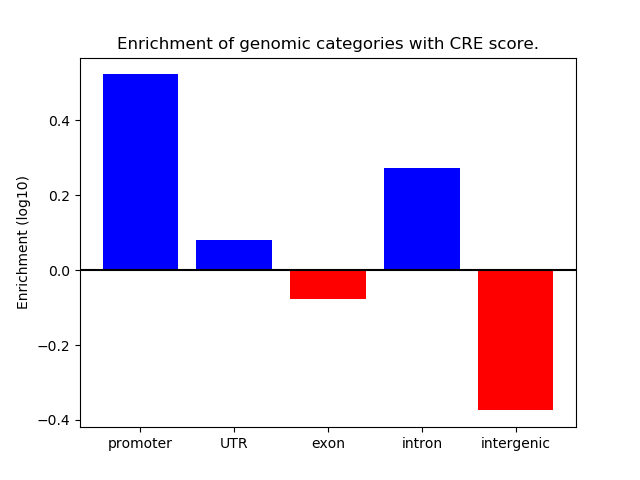 Enrichment of genomic categories with CRE score.

Enrichment (log10)

0.4
0.2
0.0
−0.2
−0.4

promoter
UTR
exon
intron
intergenic